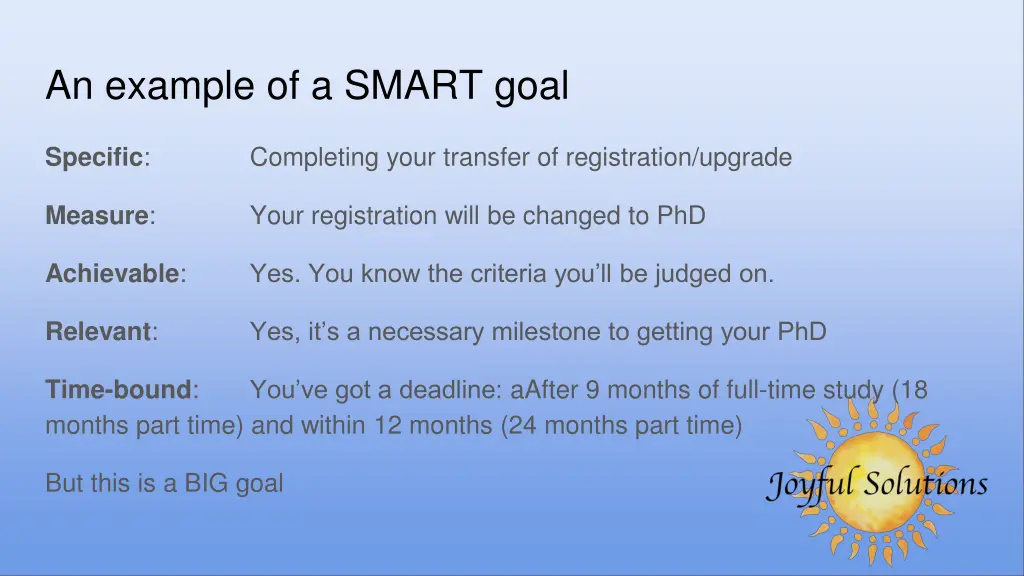 An example of a SMART goal

Specific: Completing your transfer of registration/upgrade

Measure: Your registration will be changed to PhD

Achievable: Yes. You know the criteria you'll be judged on.

Relevant: Yes, it's a necessary milestone to getting your PhD

Time-bound: You've got a deadline: aAfter 9 months of full-time study (18 months part time) and within 12 months (24 months part time)

But this is a BIG goal

Joyful Solutions